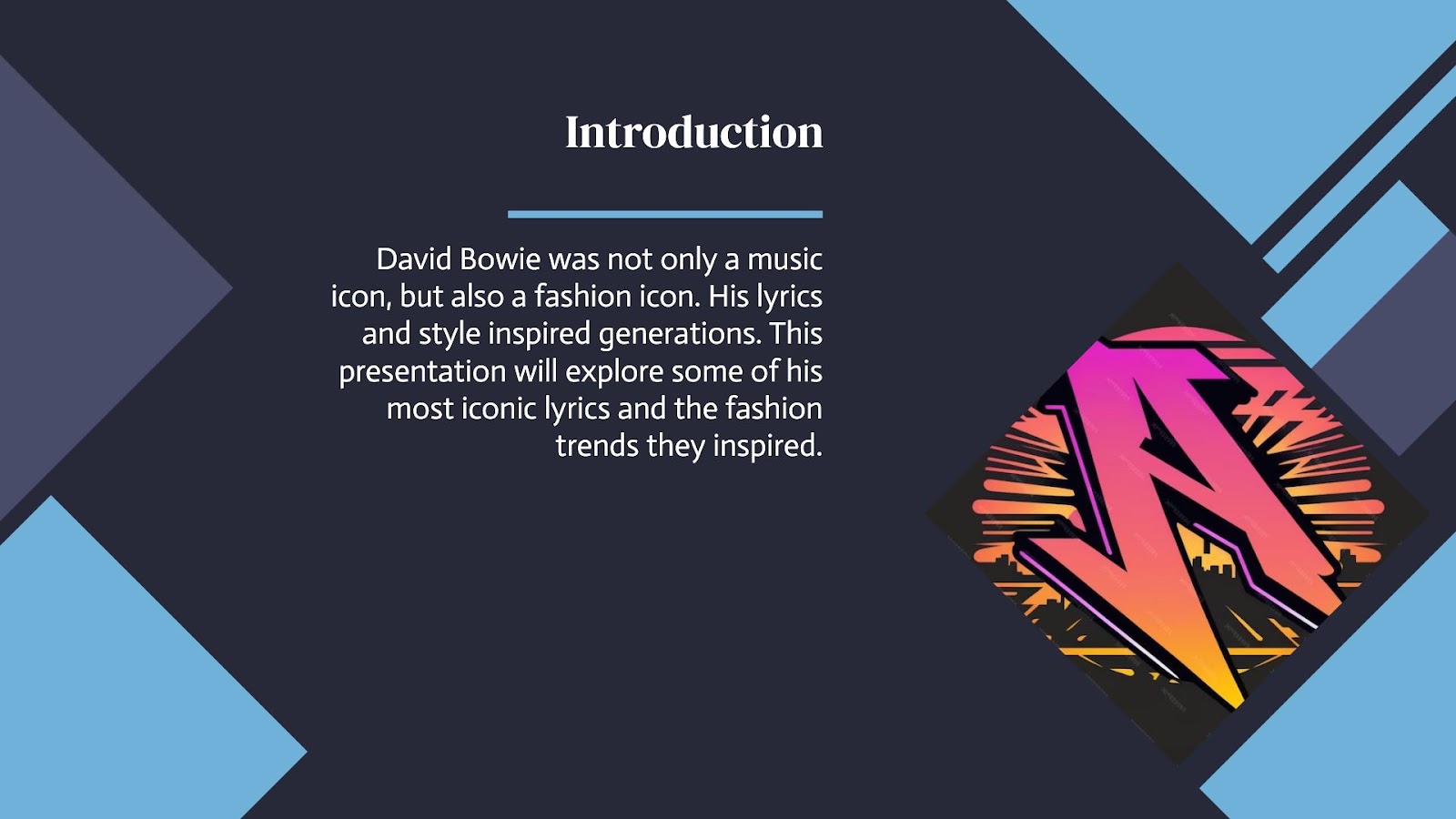 Introduction

David Bowie was not only a music icon, but also a fashion icon. His lyrics and style inspired generations. This presentation will explore some of his most iconic lyrics and the fashion trends they inspired.